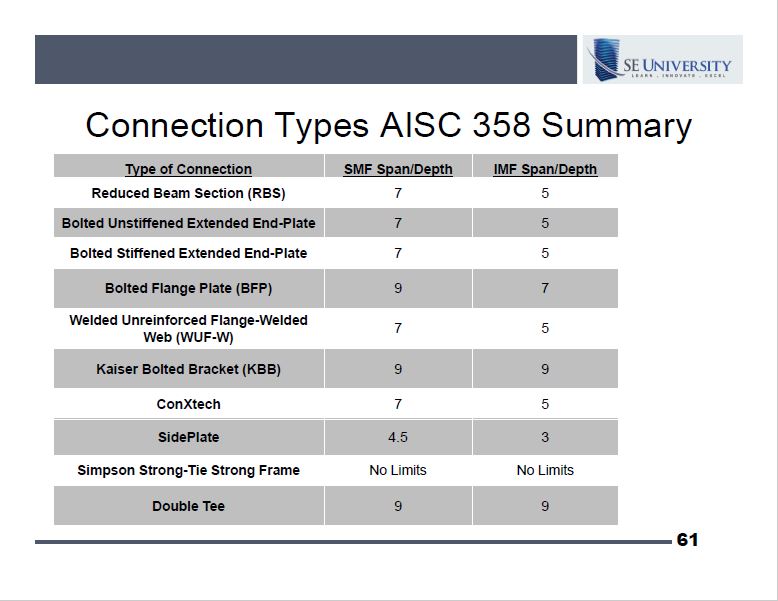 SE UNIVERSITY
LEARN . INNOVATE . EXCEL

Connection Types AISC 358 Summary

| Type of Connection | SMF Span/Depth | IMF Span/Depth |
|---|---|---|
| Reduced Beam Section (RBS) | 7 | 5 |
| Bolted Unstiffened Extended End-Plate | 7 | 5 |
| Bolted Stiffened Extended End-Plate | 7 | 5 |
| Bolted Flange Plate (BFP) | 9 | 7 |
| Welded Unreinforced Flange-Welded Web (WUF-W) | 7 | 5 |
| Kaiser Bolted Bracket (KBB) | 9 | 9 |
| ConXtech | 7 | 5 |
| SidePlate | 4.5 | 3 |
| Simpson Strong-Tie Strong Frame | No Limits | No Limits |
| Double Tee | 9 | 9 |

61